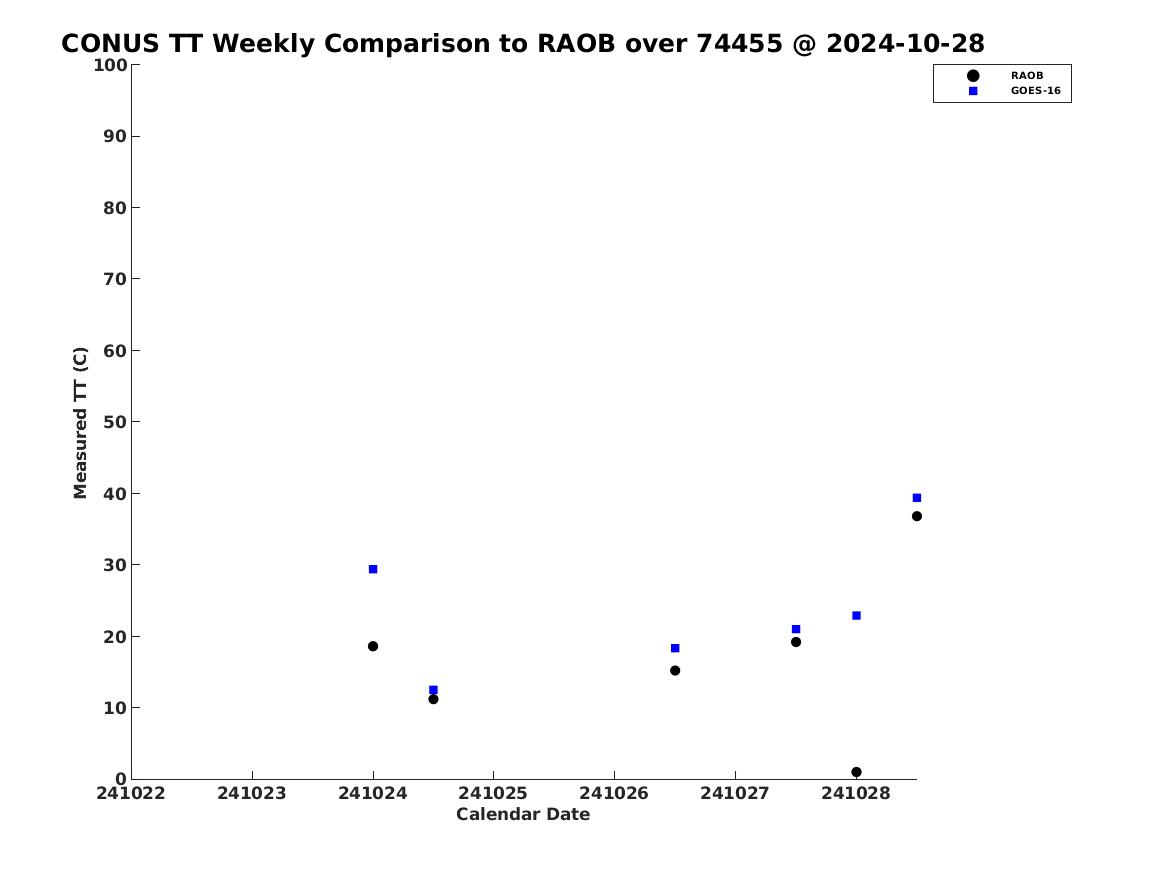 CONUS TT Weekly Comparison to RAOB over 74455 @ 2024-10-28

RAOB
GOES-16

Measured TT (C)

100
90
80
70
60
50
40
30
20
10
0

241022
241023
241024
241025
241026
241027
241028

Calendar Date